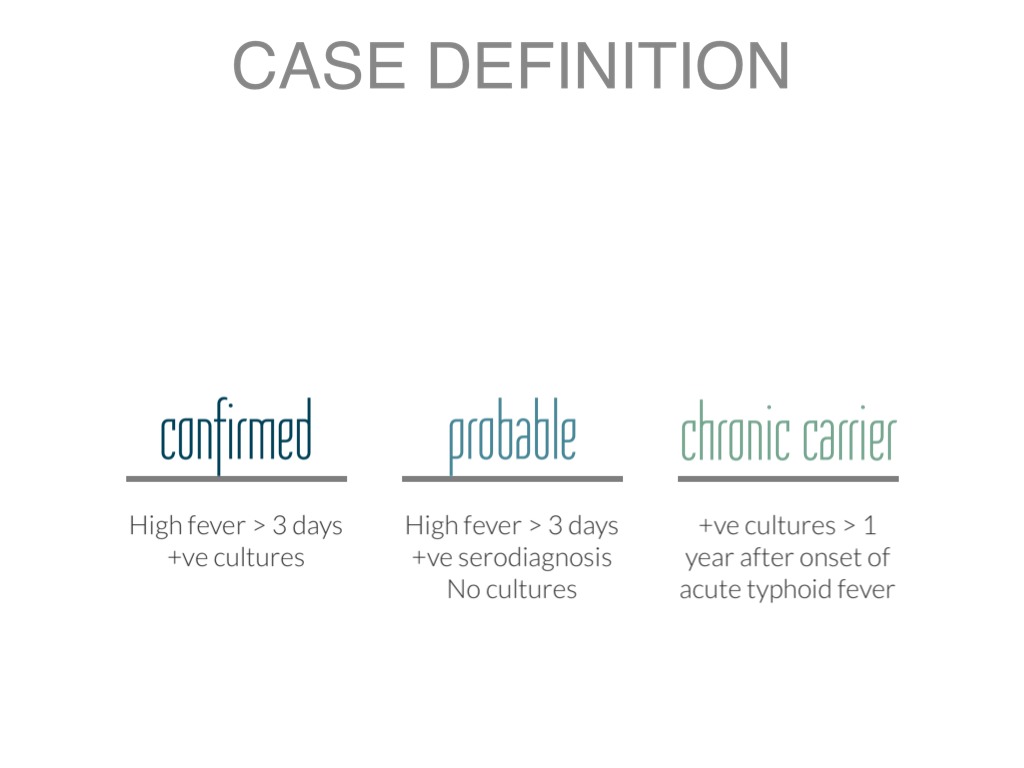 CASE DEFINITION

confirmed

High fever > 3 days
+ve cultures

probable

High fever > 3 days
+ve serodiagnosis
No cultures

chronic carrier

+ve cultures > 1 year after onset of acute typhoid fever